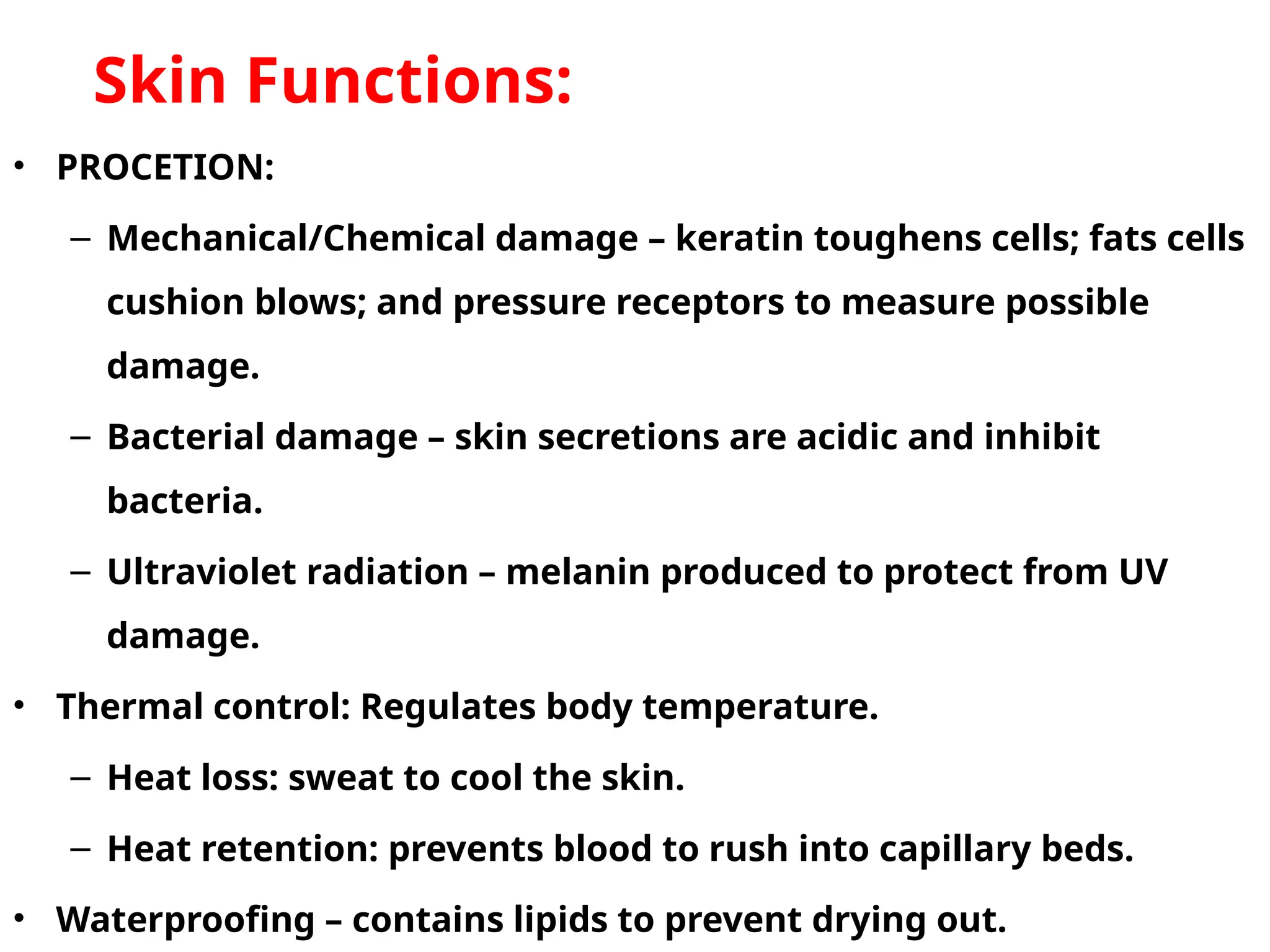 Skin Functions:

• PROCETION:

– Mechanical/Chemical damage – keratin toughens cells; fats cells cushion blows; and pressure receptors to measure possible damage.

– Bacterial damage – skin secretions are acidic and inhibit bacteria.

– Ultraviolet radiation – melanin produced to protect from UV damage.

• Thermal control: Regulates body temperature.

– Heat loss: sweat to cool the skin.

– Heat retention: prevents blood to rush into capillary beds.

• Waterproofing – contains lipids to prevent drying out.